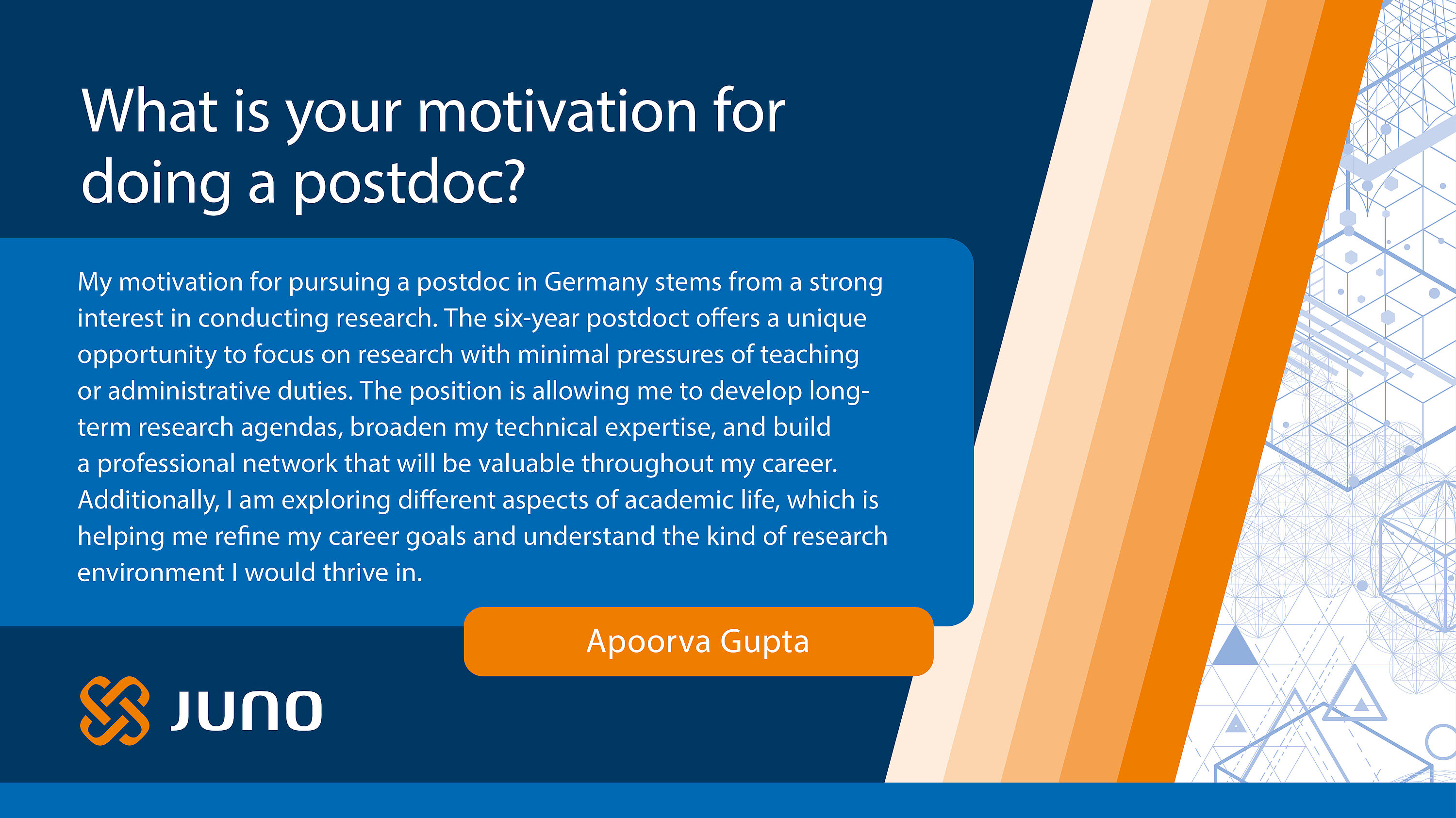 What is your motivation for doing a postdoc?

My motivation for pursuing a postdoc in Germany stems from a strong interest in conducting research. The six-year postdoct offers a unique opportunity to focus on research with minimal pressures of teaching or administrative duties. The position is allowing me to develop long-term research agendas, broaden my technical expertise, and build a professional network that will be valuable throughout my career. Additionally, I am exploring different aspects of academic life, which is helping me refine my career goals and understand the kind of research environment I would thrive in.

Apoorva Gupta

JUNO